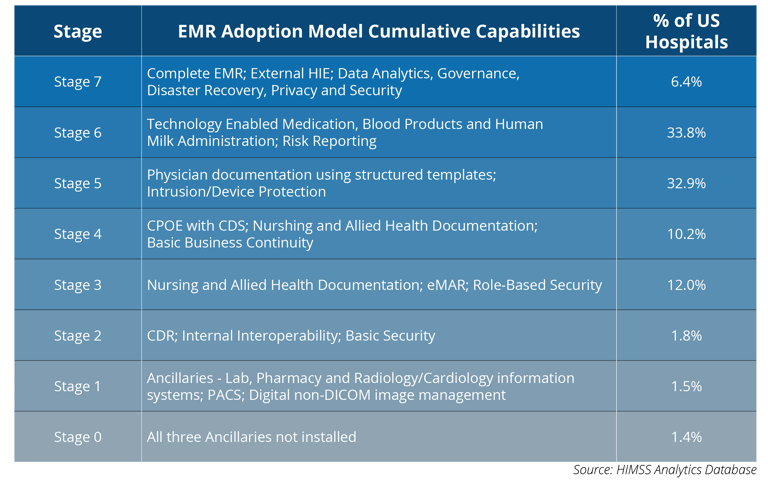 | Stage | EMR Adoption Model Cumulative Capabilities | % of US Hospitals |
|---|---|---|
| Stage 7 | Complete EMR; External HIE; Data Analytics, Governance, Disaster Recovery, Privacy and Security | 6.4% |
| Stage 6 | Technology Enabled Medication, Blood Products and Human Milk Administration; Risk Reporting | 33.8% |
| Stage 5 | Physician documentation using structured templates; Intrusion/Device Protection | 32.9% |
| Stage 4 | CPOE with CDS; Nurshing and Allied Health Documentation; Basic Business Continuity | 10.2% |
| Stage 3 | Nursing and Allied Health Documentation; eMAR; Role-Based Security | 12.0% |
| Stage 2 | CDR; Internal Interoperability; Basic Security | 1.8% |
| Stage 1 | Ancillaries - Lab, Pharmacy and Radiology/Cardiology information systems; PACS; Digital non-DICOM image management | 1.5% |
| Stage 0 | All three Ancillaries not installed | 1.4% |

Source: HIMSS Analytics Database